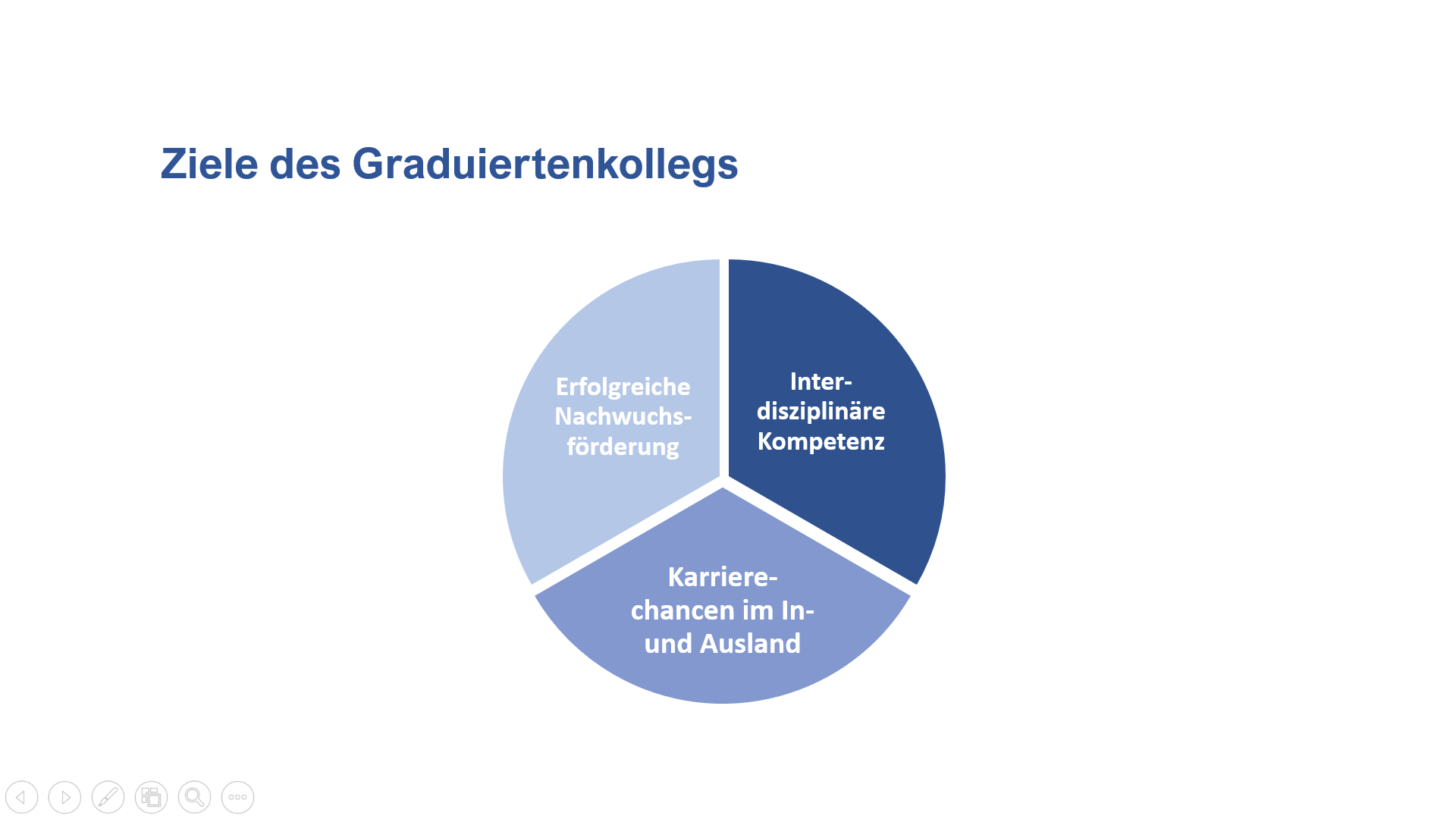 Ziele des Graduiertenkollegs

Erfolgreiche Nachwuchsförderung

Interdisziplinäre Kompetenz

Karrierechancen im In- und Ausland